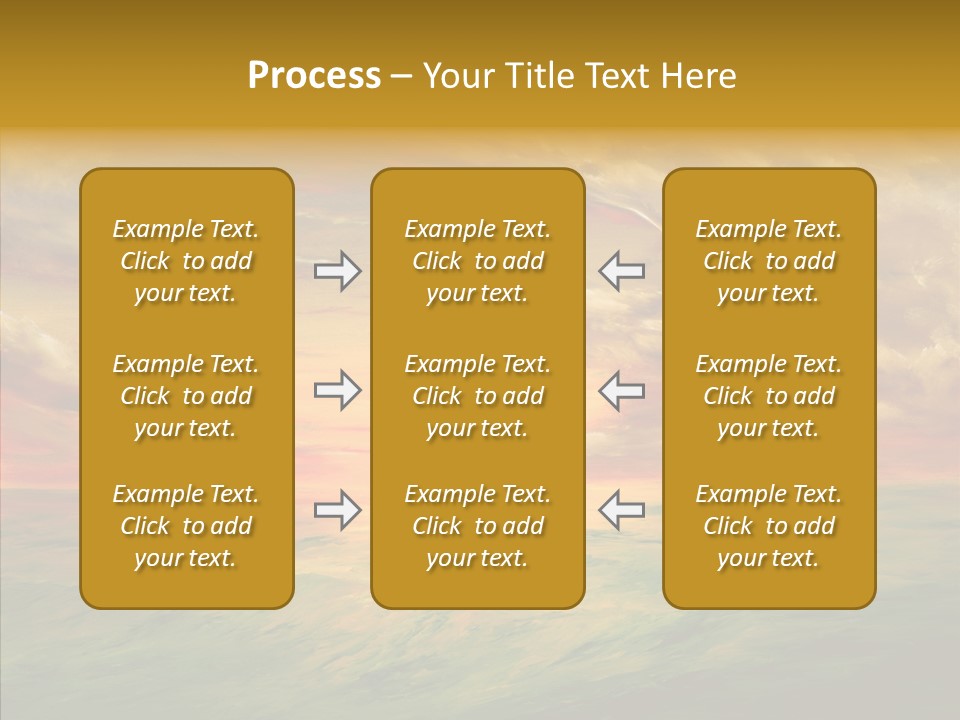 Process – Your Title Text Here

Example Text. Click to add your text.

Example Text. Click to add your text.

Example Text. Click to add your text.

Example Text. Click to add your text.

Example Text. Click to add your text.

Example Text. Click to add your text.

Example Text. Click to add your text.

Example Text. Click to add your text.

Example Text. Click to add your text.